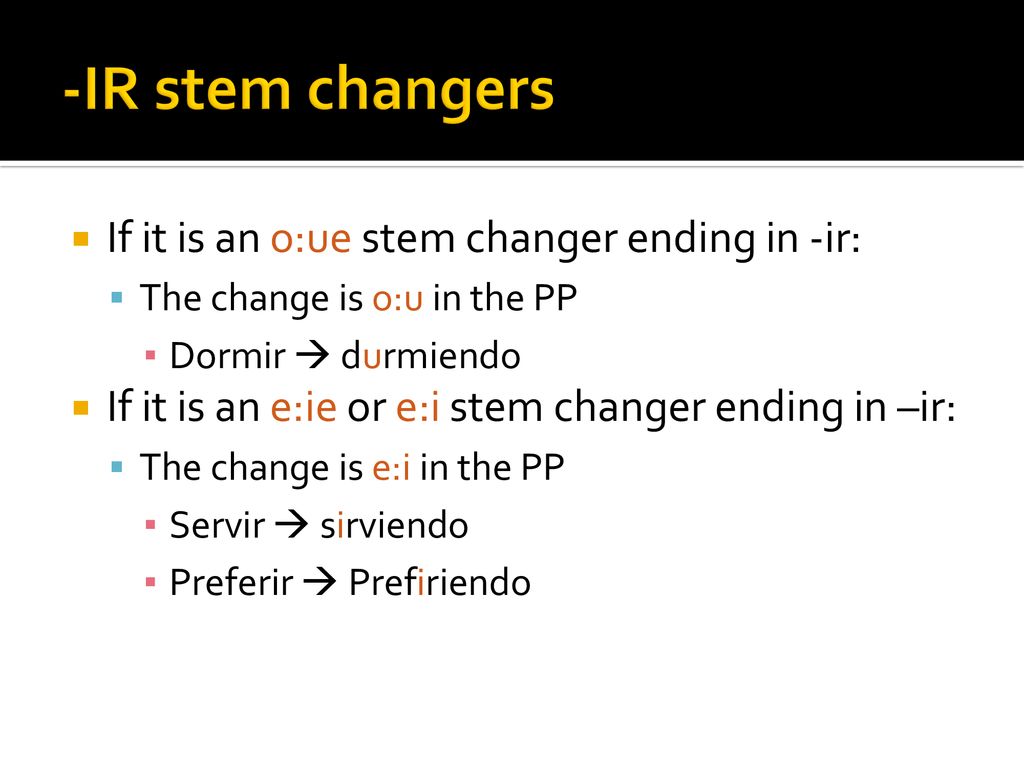 -IR stem changers

If it is an o:ue stem changer ending in -ir:
The change is o:u in the PP
Dormir → durmiendo
If it is an e:ie or e:i stem changer ending in –ir:
The change is e:i in the PP
Servir → sirviendo
Preferir → Prefiriendo